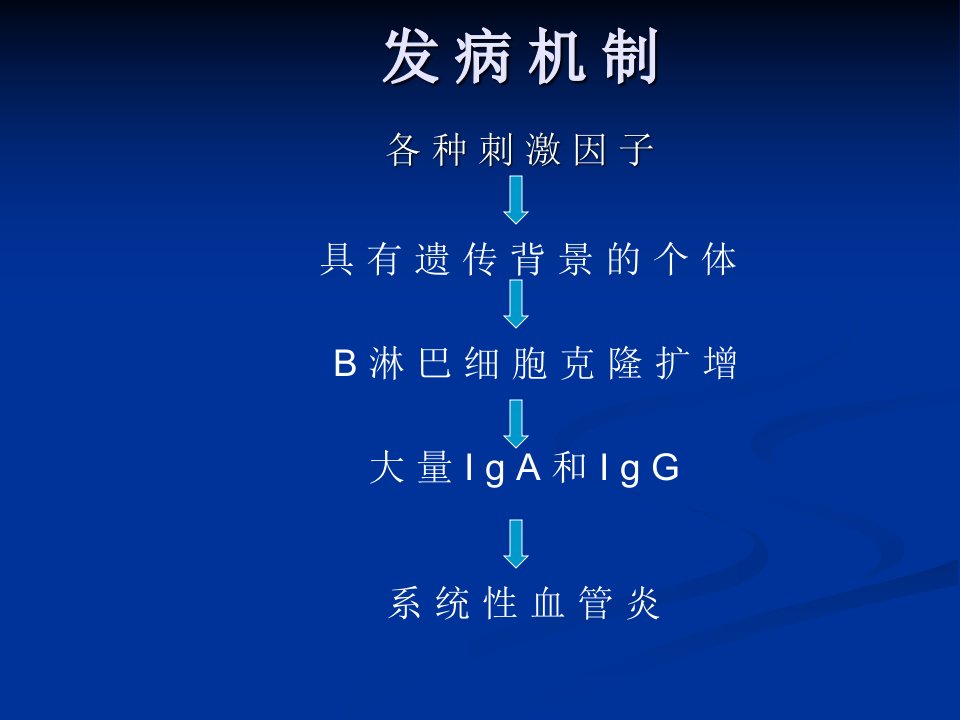 发病机制

各种刺激因子

具有遗传背景的个体

B淋巴细胞克隆扩增

大量IgA和IgG

系统性血管炎